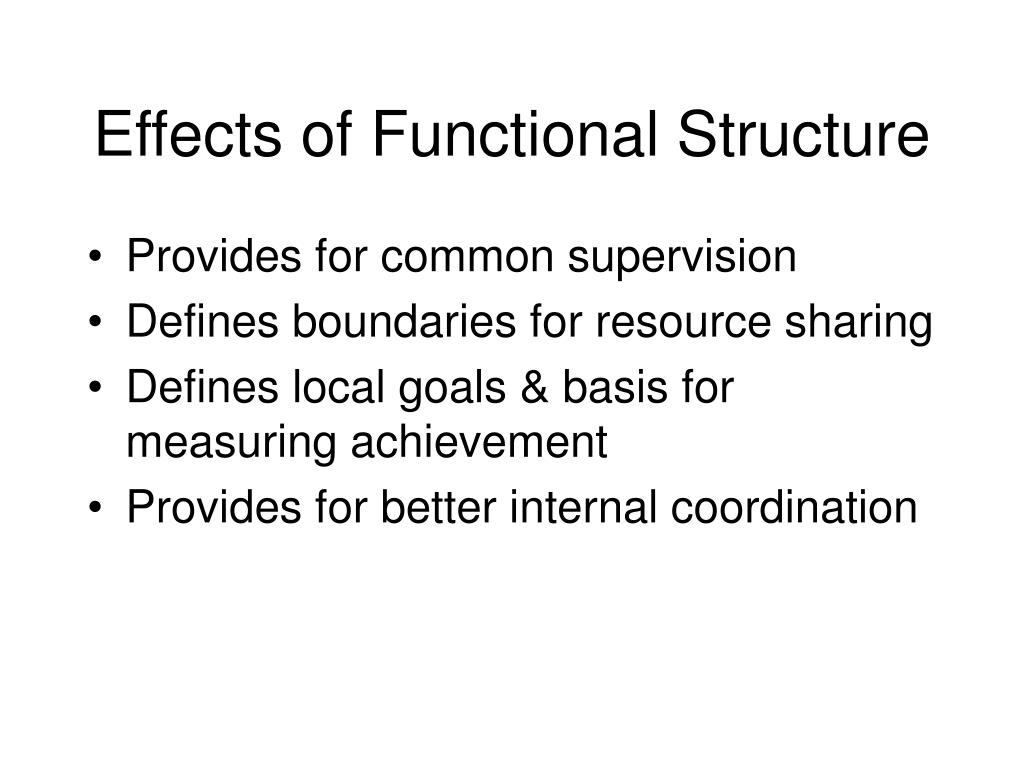 Effects of Functional Structure

• Provides for common supervision
• Defines boundaries for resource sharing
• Defines local goals & basis for measuring achievement
• Provides for better internal coordination